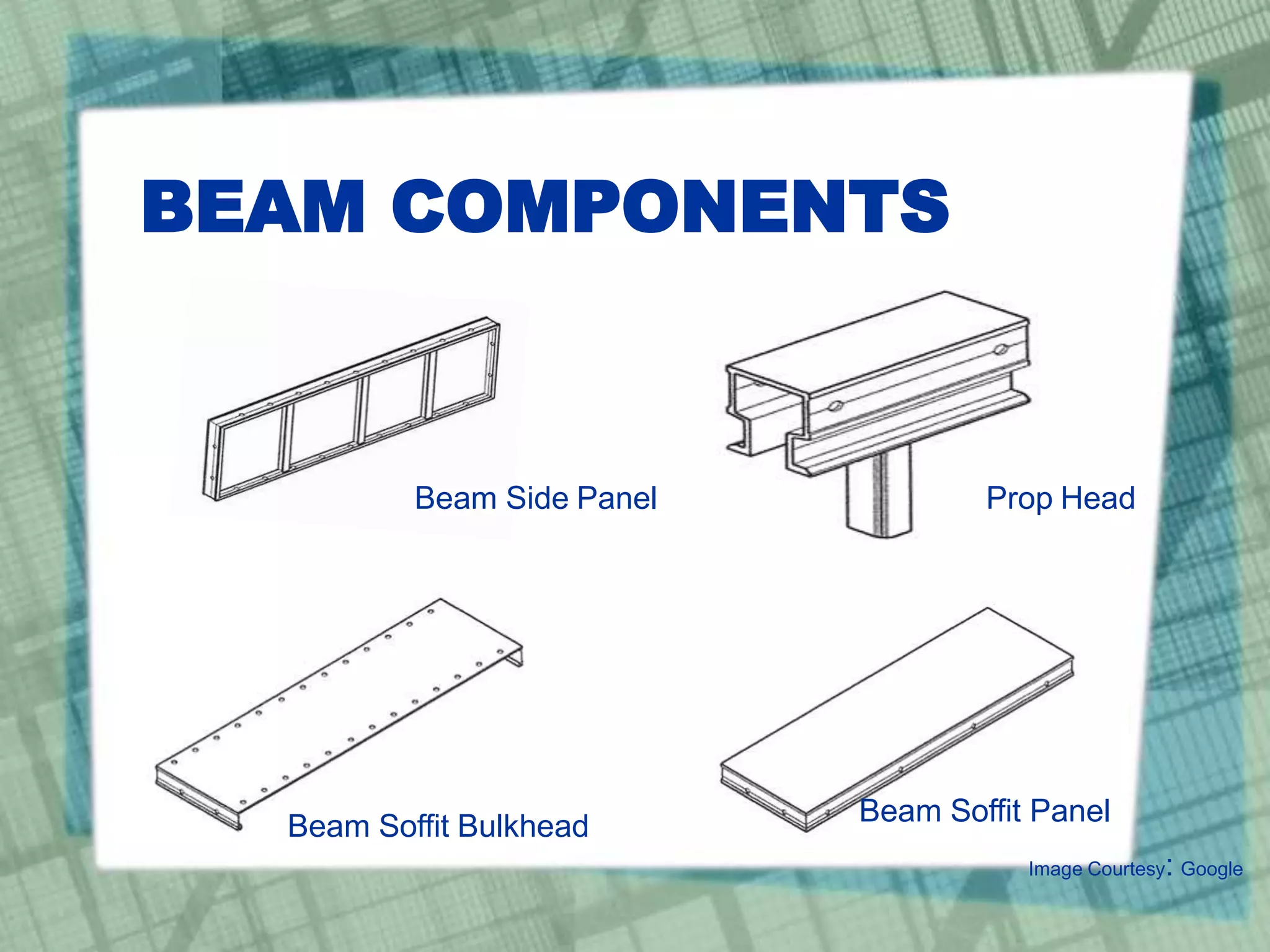 BEAM COMPONENTS

Beam Side Panel

Prop Head

Beam Soffit Bulkhead

Beam Soffit Panel

Image Courtesy: Google